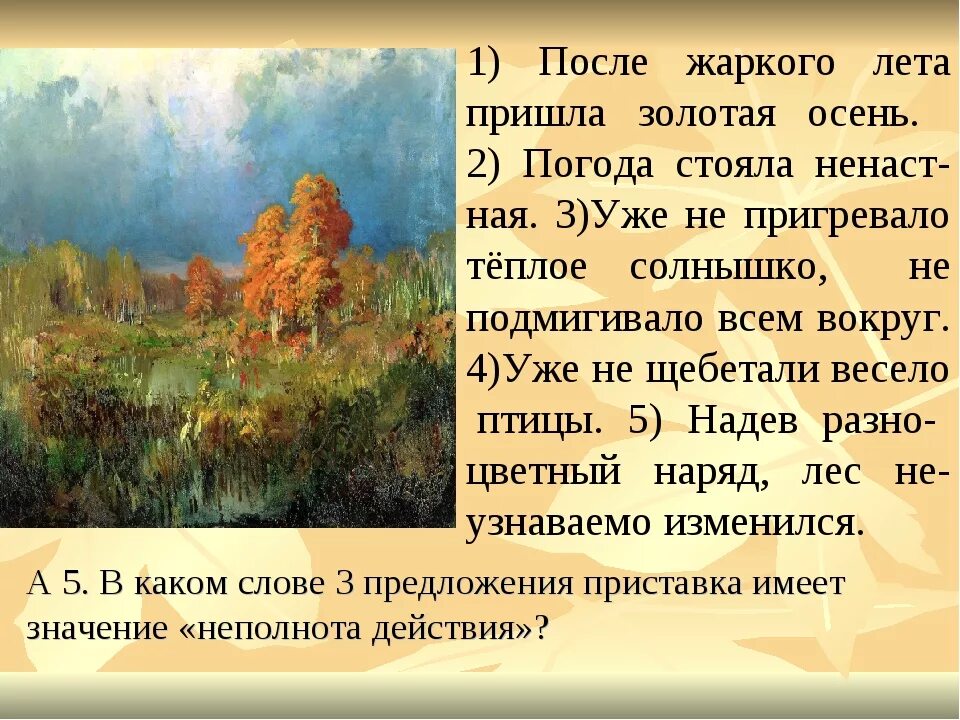 1) После жаркого лета пришла золотая осень. 2) Погода стояла ненастная. 3)Уже не пригревало тёплое солнышко, не подмигивало всем вокруг. 4)Уже не щебетали весело птицы. 5) Надев разноцветный наряд, лес неузнаваемо изменился.

А 5. В каком слове 3 предложения приставка имеет значение «неполнота действия»?